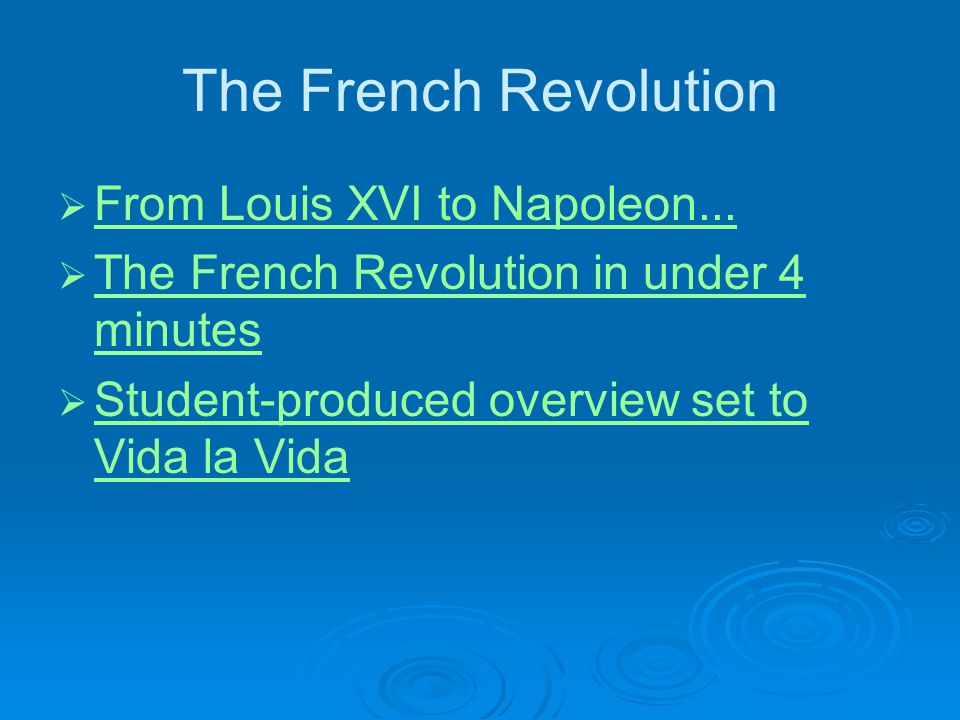 The French Revolution

➢ From Louis XVI to Napoleon...

➢ The French Revolution in under 4 minutes

➢ Student-produced overview set to Vida la Vida